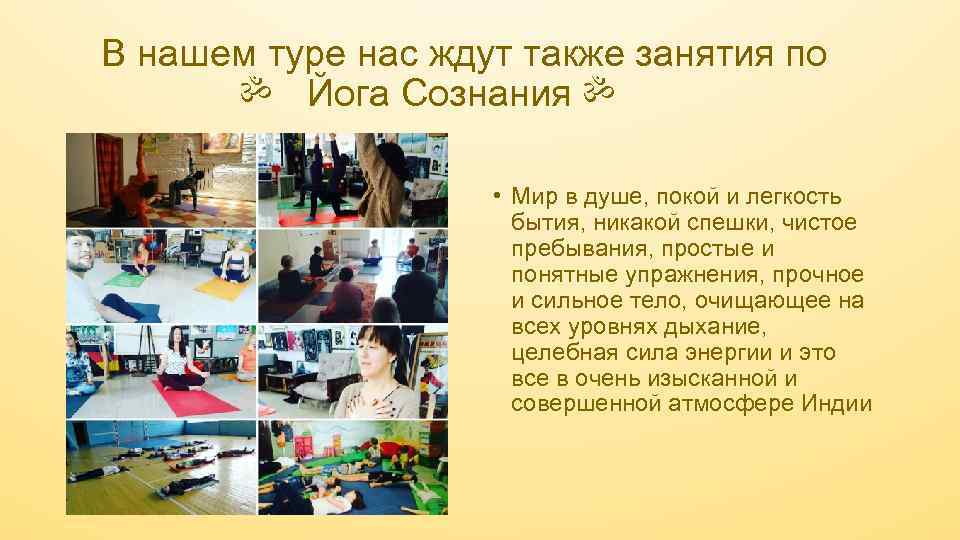 В нашем туре нас ждут также занятия по ॐ Йога Сознания ॐ

• Мир в душе, покой и легкость бытия, никакой спешки, чистое пребывания, простые и понятные упражнения, прочное и сильное тело, очищающее на всех уровнях дыхание, целебная сила энергии и это все в очень изысканной и совершенной атмосфере Индии